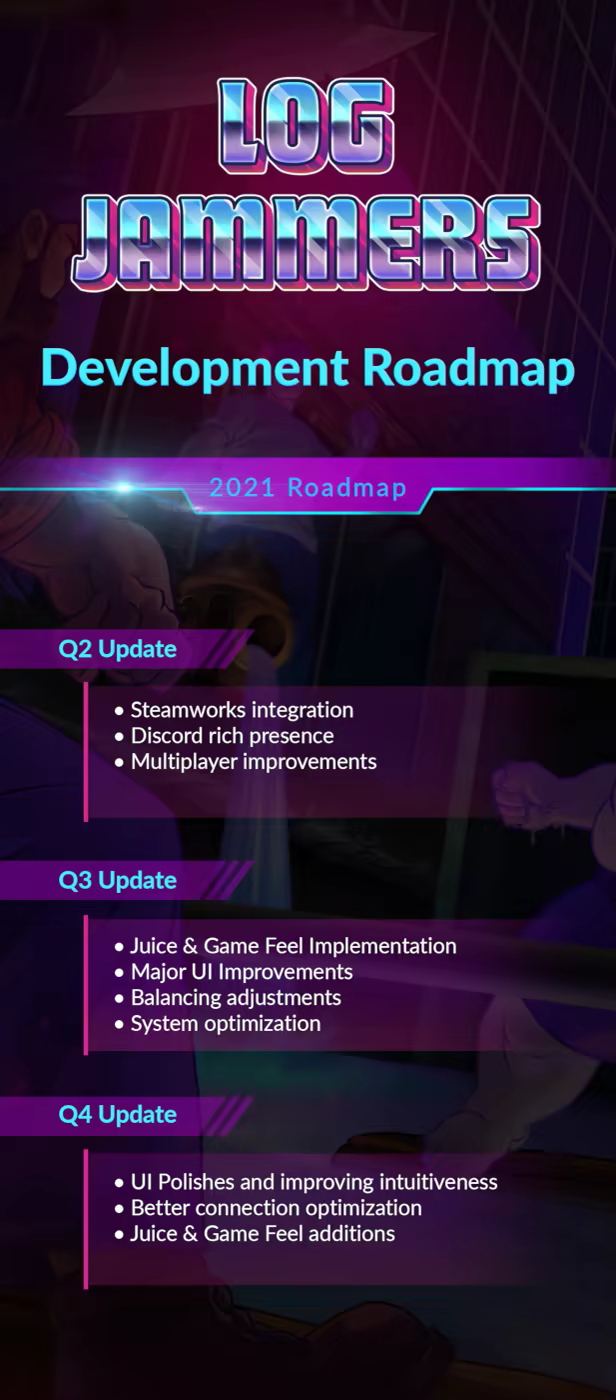 LOG JAMMERS

Development Roadmap

2021 Roadmap

Q2 Update

• Steamworks integration
• Discord rich presence
• Multiplayer improvements

Q3 Update

• Juice & Game Feel Implementation
• Major UI Improvements
• Balancing adjustments
• System optimization

Q4 Update

• UI Polishes and improving intuitiveness
• Better connection optimization
• Juice & Game Feel additions